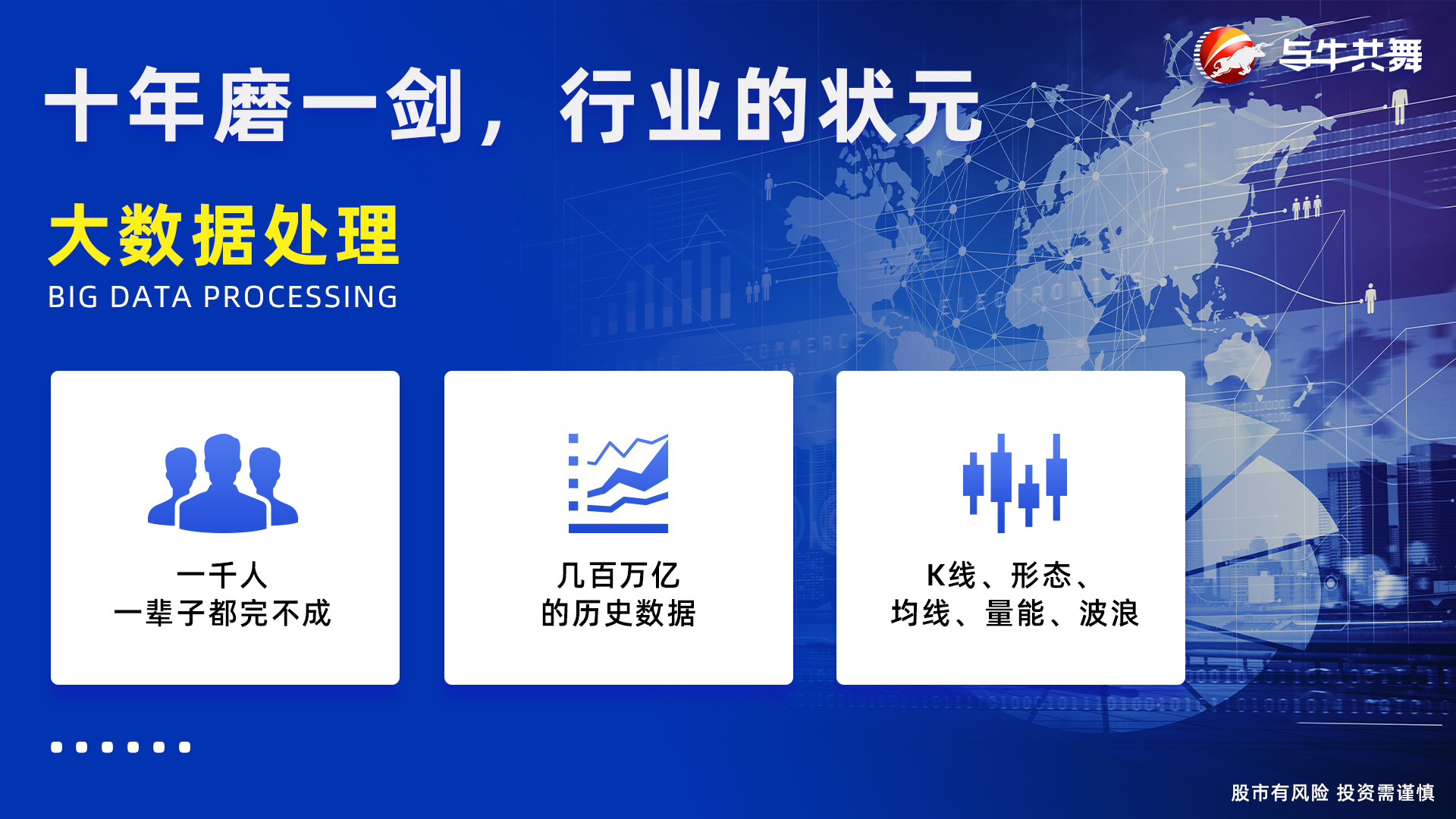 与牛共舞

十年磨一剑，行业的状元

大数据处理
BIG DATA PROCESSING

一千人
一辈子都完不成

几百万亿
的历史数据

K线、形态、
均线、量能、波浪

股市有风险 投资需谨慎